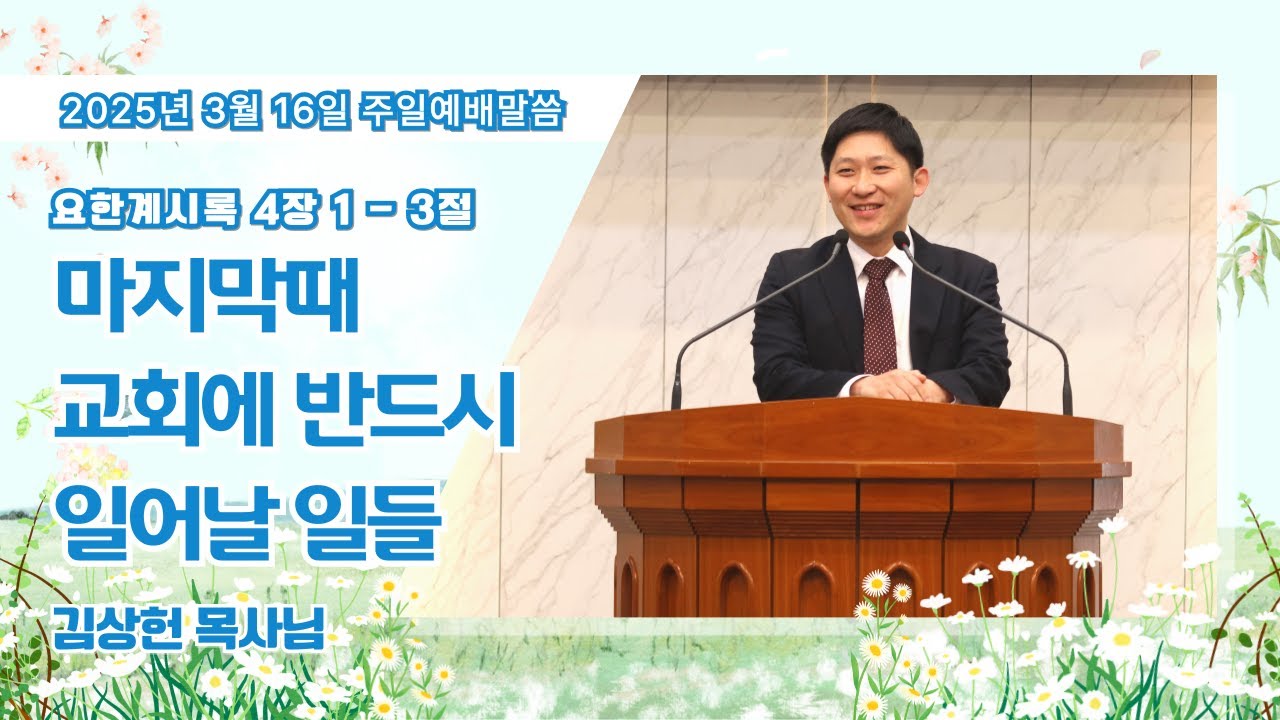 2025년 3월 16일 주일예배말씀

요한계시록 4장 1 - 3절

마지막때
교회에 반드시
일어날 일들

김상헌 목사님